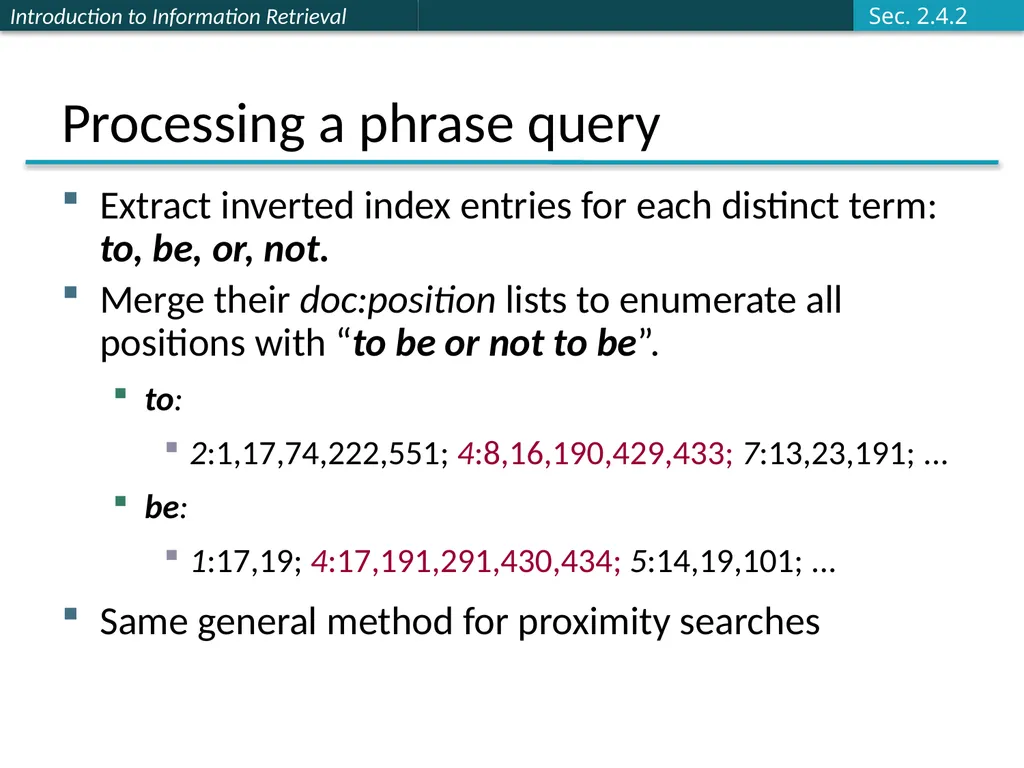 Introduction to Information Retrieval

Sec. 2.4.2

Processing a phrase query

• Extract inverted index entries for each distinct term: to, be, or, not.
• Merge their doc:position lists to enumerate all positions with "to be or not to be".
• to:
• 2:1,17,74,222,551; 4:8,16,190,429,433; 7:13,23,191; ...
• be:
• 1:17,19; 4:17,191,291,430,434; 5:14,19,101; ...
• Same general method for proximity searches